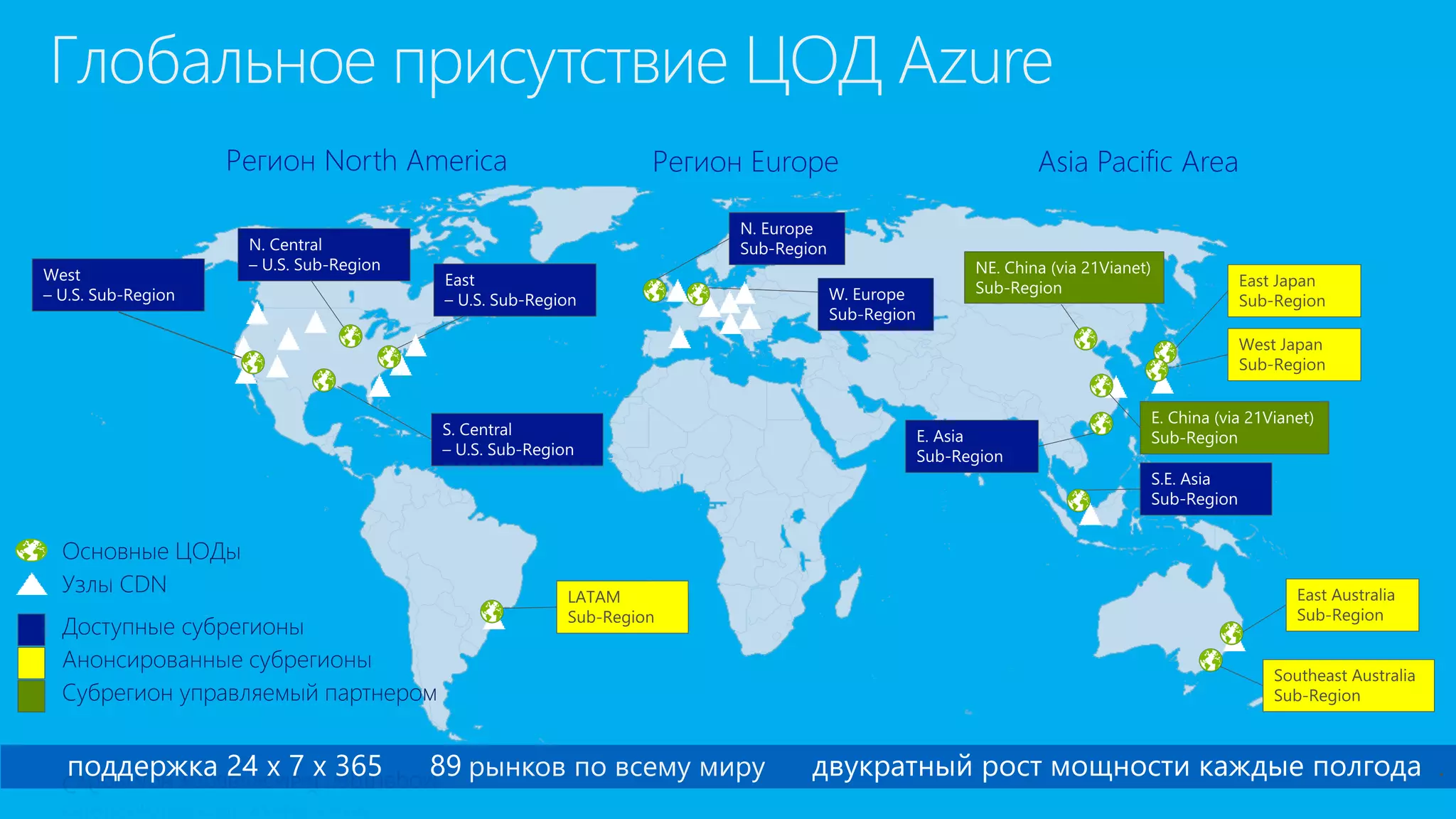 Глобальное присутствие ЦОД Azure

Регион North America

Регион Europe

Asia Pacific Area

West
– U.S. Sub-Region

N. Central
– U.S. Sub-Region

East
– U.S. Sub-Region

S. Central
– U.S. Sub-Region

N. Europe
Sub-Region

W. Europe
Sub-Region

NE. China (via 21Vianet)
Sub-Region

East Japan
Sub-Region

West Japan
Sub-Region

E. China (via 21Vianet)
Sub-Region

E. Asia
Sub-Region

S.E. Asia
Sub-Region

LATAM
Sub-Region

East Australia
Sub-Region

Southeast Australia
Sub-Region

Основные ЦОДы
Узлы CDN
Доступные субрегионы
Анонсированные субрегионы
Субрегион управляемый партнером

поддержка 24 x 7 x 365 89 рынков по всему миру двукратный рост мощности каждые полгода